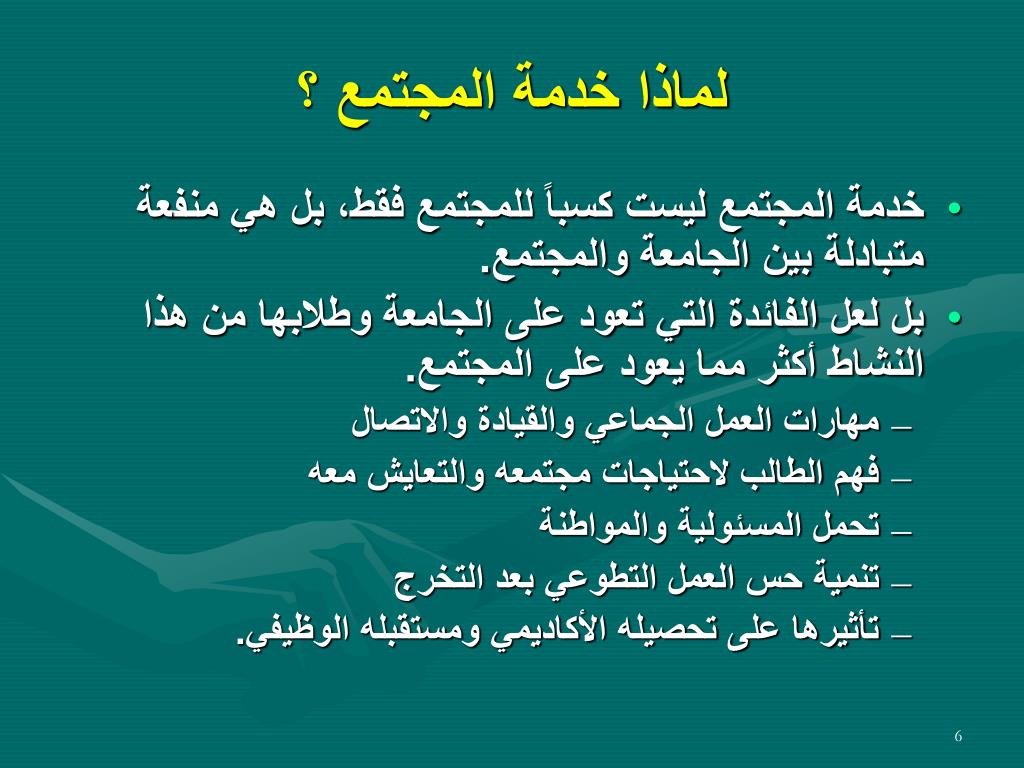 لماذا خدمة المجتمع ؟

• خدمة المجتمع ليست كسباً للمجتمع فقط، بل هي منفعة متبادلة بين الجامعة والمجتمع.
• بل لعل الفائدة التي تعود على الجامعة وطلابها من هذا النشاط أكثر مما يعود على المجتمع.
– مهارات العمل الجماعي والقيادة والاتصال
– فهم الطالب لاحتياجات مجتمعه والتعايش معه
– تحمل المسئولية والمواطنة
– تنمية حس العمل التطوعي بعد التخرج
– تأثيرها على تحصيله الأكاديمي ومستقبله الوظيفي.

6